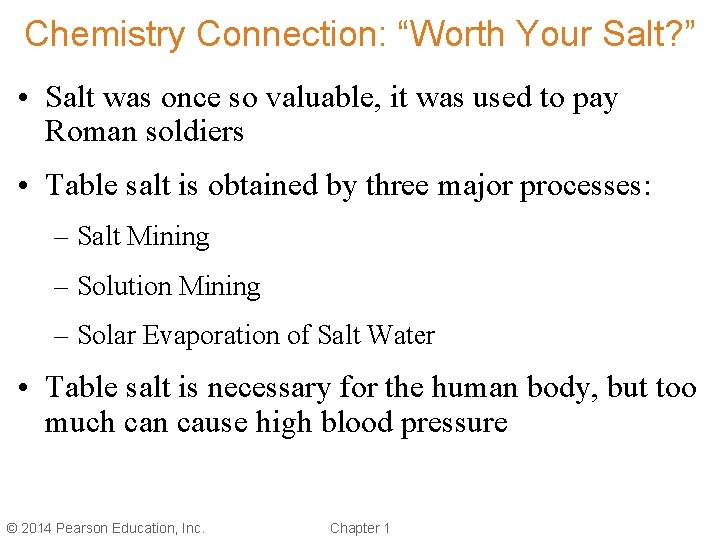 Chemistry Connection: “Worth Your Salt?”

• Salt was once so valuable, it was used to pay Roman soldiers

• Table salt is obtained by three major processes:

– Salt Mining

– Solution Mining

– Solar Evaporation of Salt Water

• Table salt is necessary for the human body, but too much can cause high blood pressure

© 2014 Pearson Education, Inc.

Chapter 1